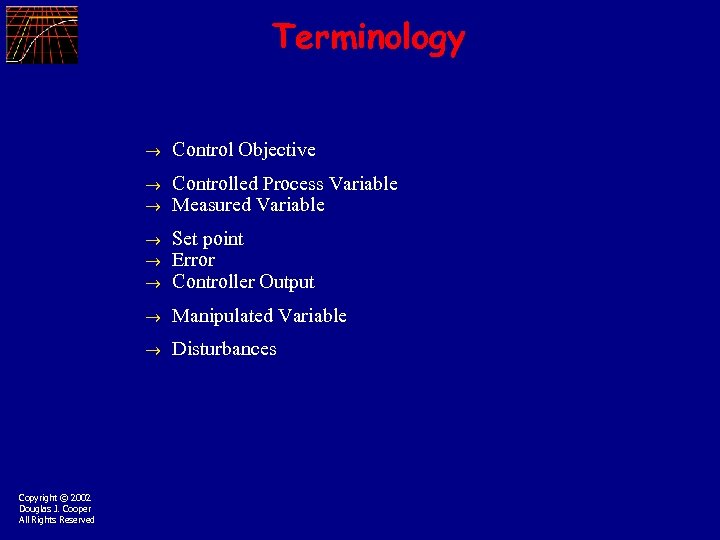 Terminology

→ Control Objective

→ Controlled Process Variable
→ Measured Variable

→ Set point
→ Error
→ Controller Output

→ Manipulated Variable

→ Disturbances

Copyright © 2002
Douglas J. Cooper
All Rights Reserved